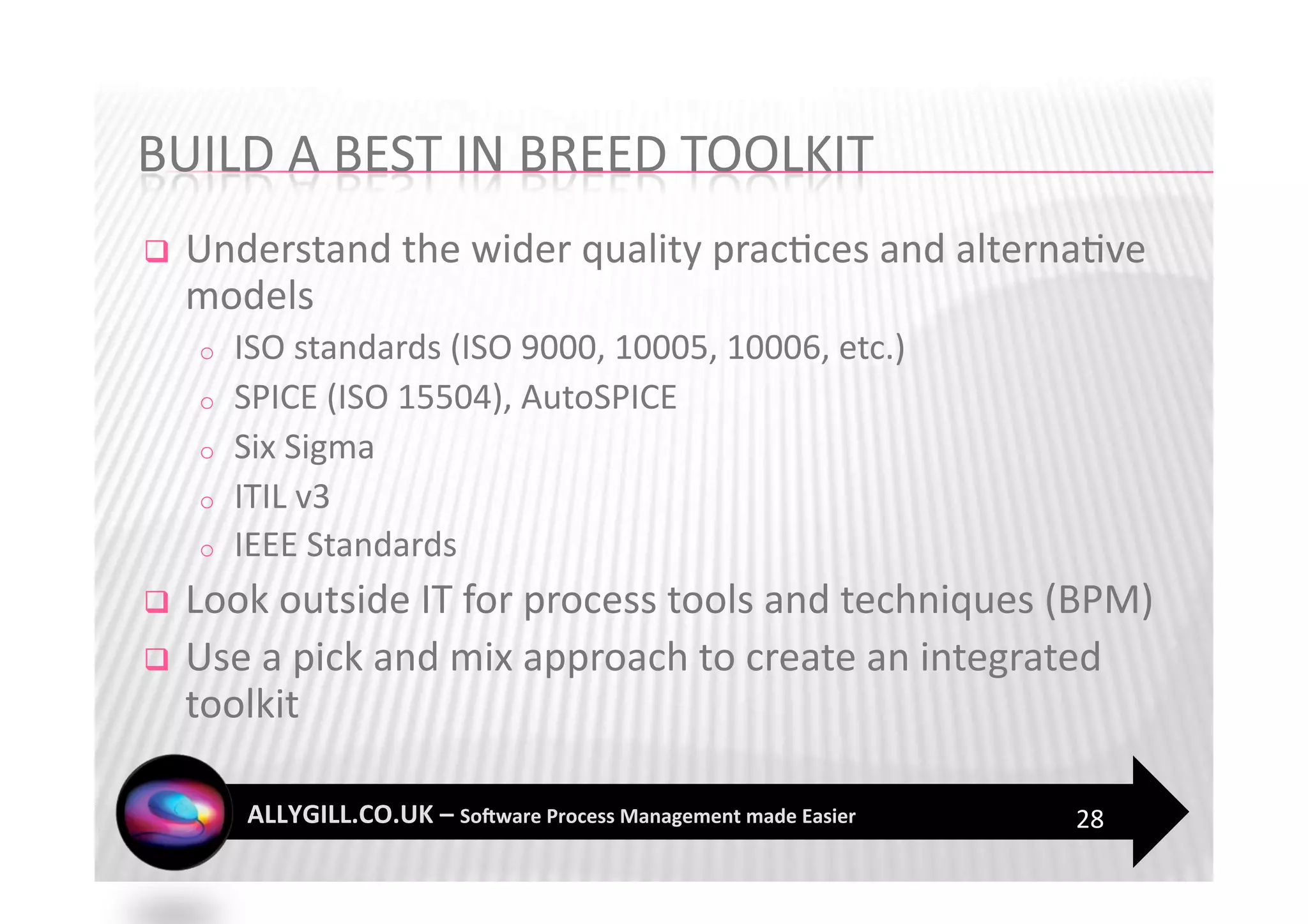 BUILD A BEST IN BREED TOOLKIT

❑ Understand the wider quality practices and alternative models

○ ISO standards (ISO 9000, 10005, 10006, etc.)
○ SPICE (ISO 15504), AutoSPICE
○ Six Sigma
○ ITIL v3
○ IEEE Standards

❑ Look outside IT for process tools and techniques (BPM)

❑ Use a pick and mix approach to create an integrated toolkit

ALLYGILL.CO.UK – Software Process Management made Easier 28